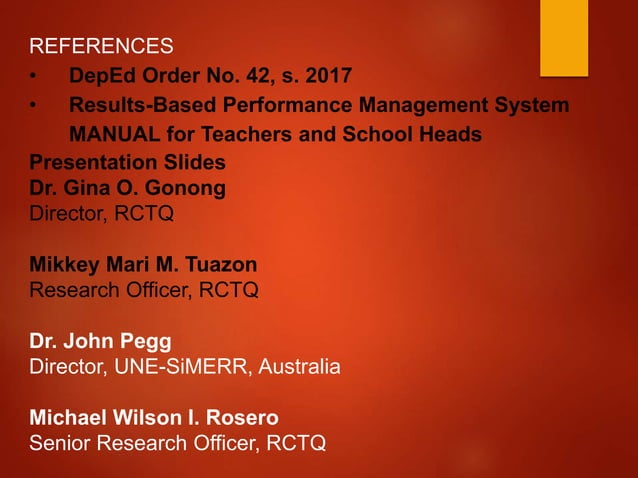 REFERENCES

• DepEd Order No. 42, s. 2017
• Results-Based Performance Management System MANUAL for Teachers and School Heads

Presentation Slides
Dr. Gina O. Gonong
Director, RCTQ

Mikkey Mari M. Tuazon
Research Officer, RCTQ

Dr. John Pegg
Director, UNE-SiMERR, Australia

Michael Wilson I. Rosero
Senior Research Officer, RCTQ